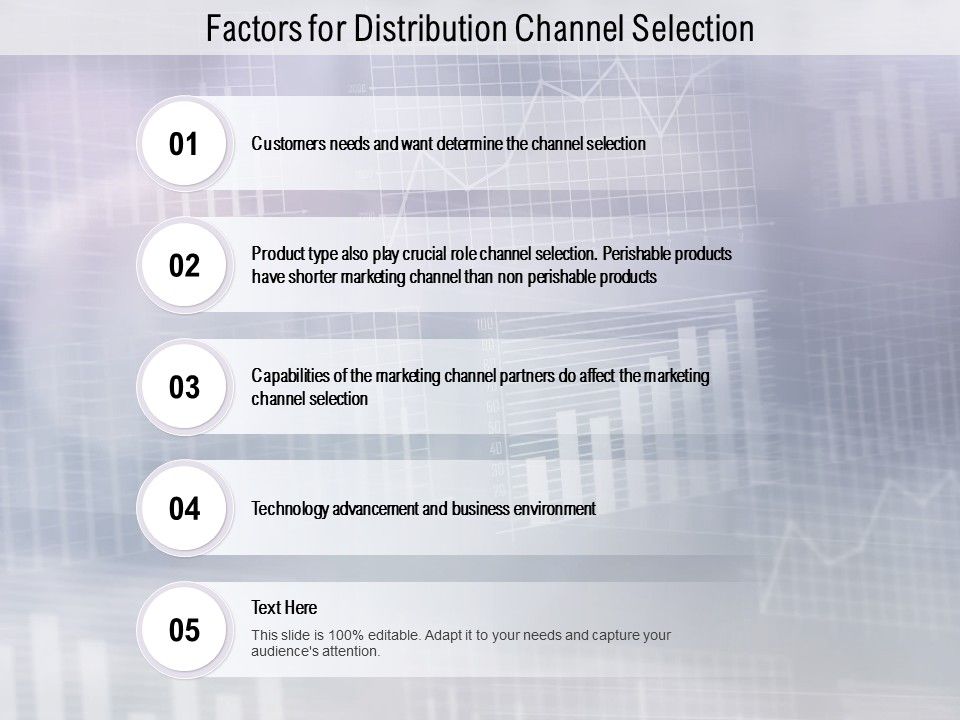 Factors for Distribution Channel Selection

01

Customers needs and want determine the channel selection

02

Product type also play crucial role channel selection. Perishable products have shorter marketing channel than non perishable products

03

Capabilities of the marketing channel partners do affect the marketing channel selection

04

Technology advancement and business environment

05

Text Here

This slide is 100% editable. Adapt it to your needs and capture your audience's attention.